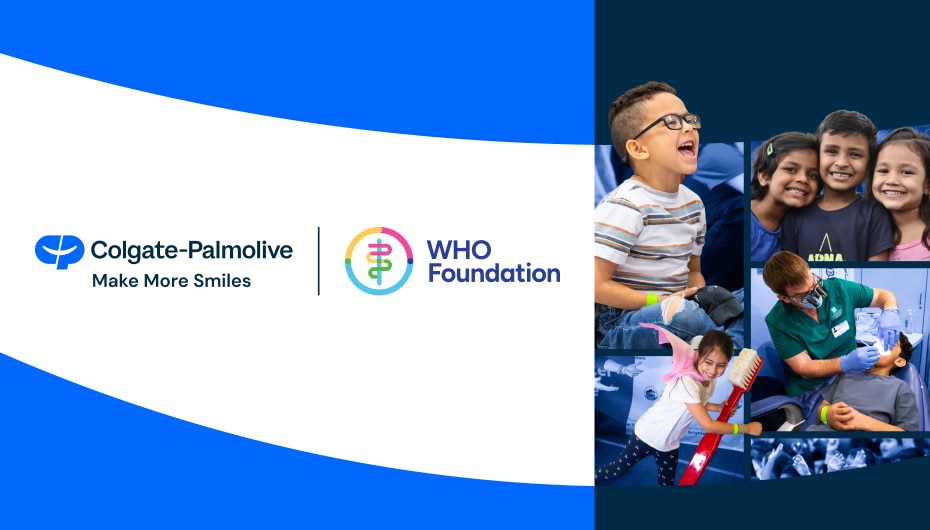 Colgate-Palmolive
Make More Smiles

WHO
Foundation